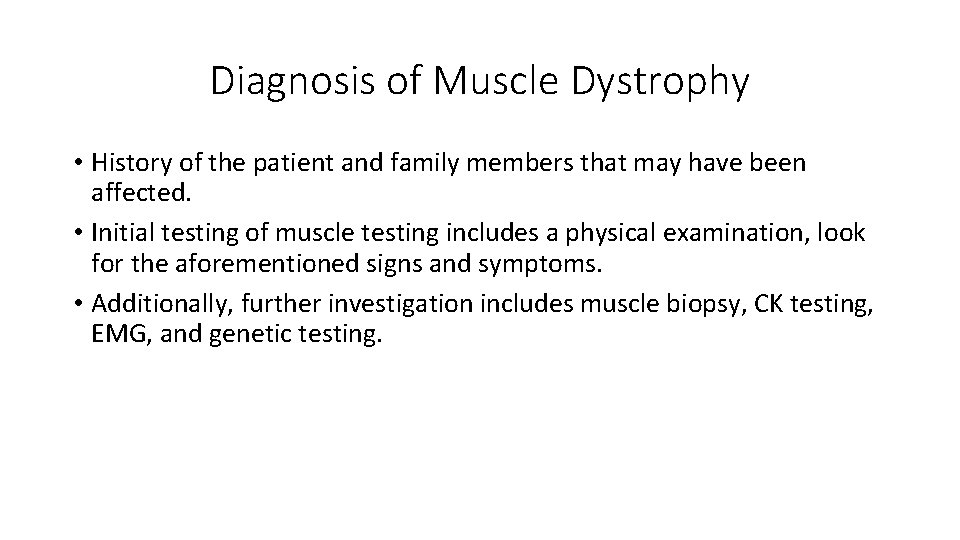 Diagnosis of Muscle Dystrophy

• History of the patient and family members that may have been affected.
• Initial testing of muscle testing includes a physical examination, look for the aforementioned signs and symptoms.
• Additionally, further investigation includes muscle biopsy, CK testing, EMG, and genetic testing.